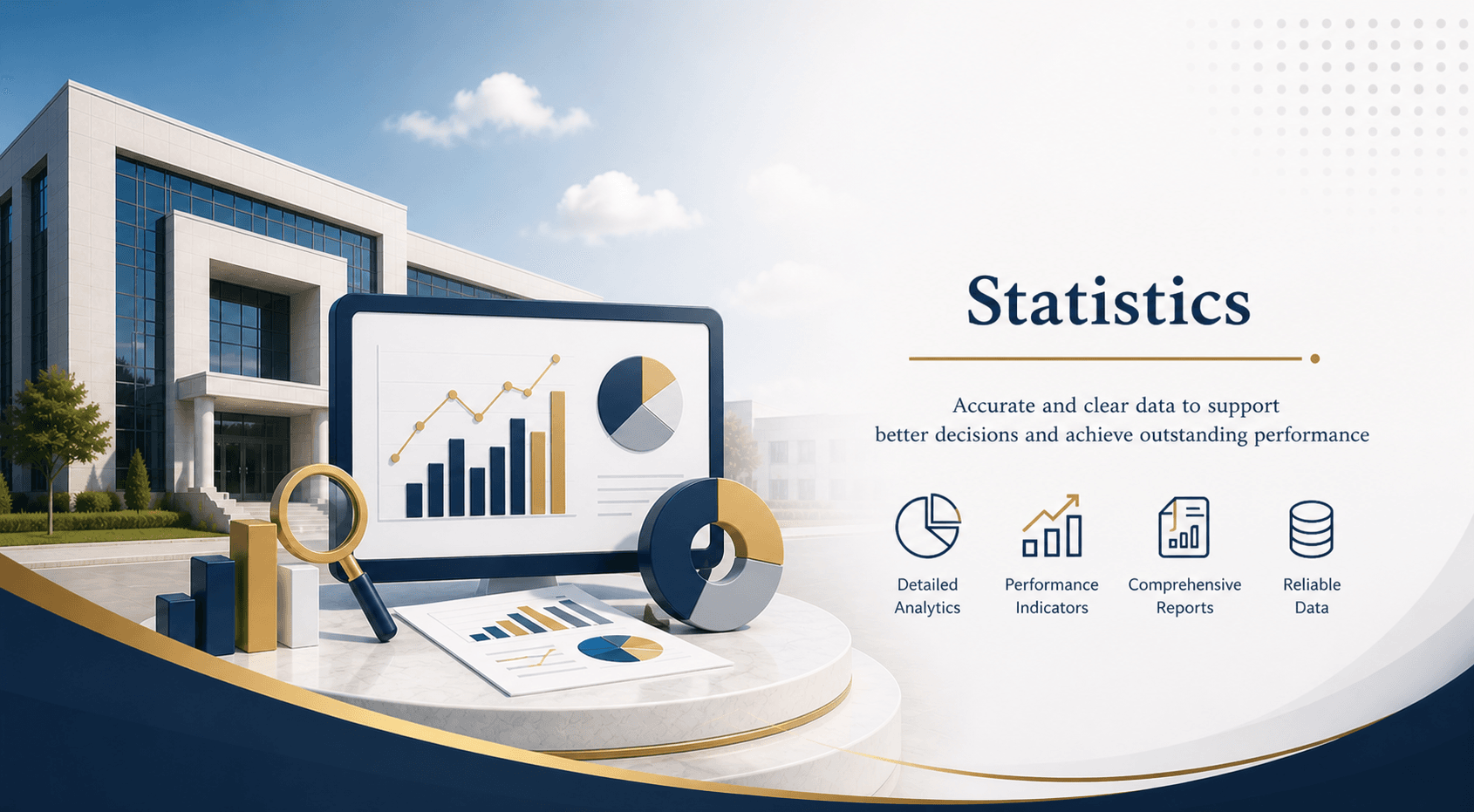 Statistics

Accurate and clear data to support better decisions and achieve outstanding performance

Detailed Analytics

Performance Indicators

Comprehensive Reports

Reliable Data